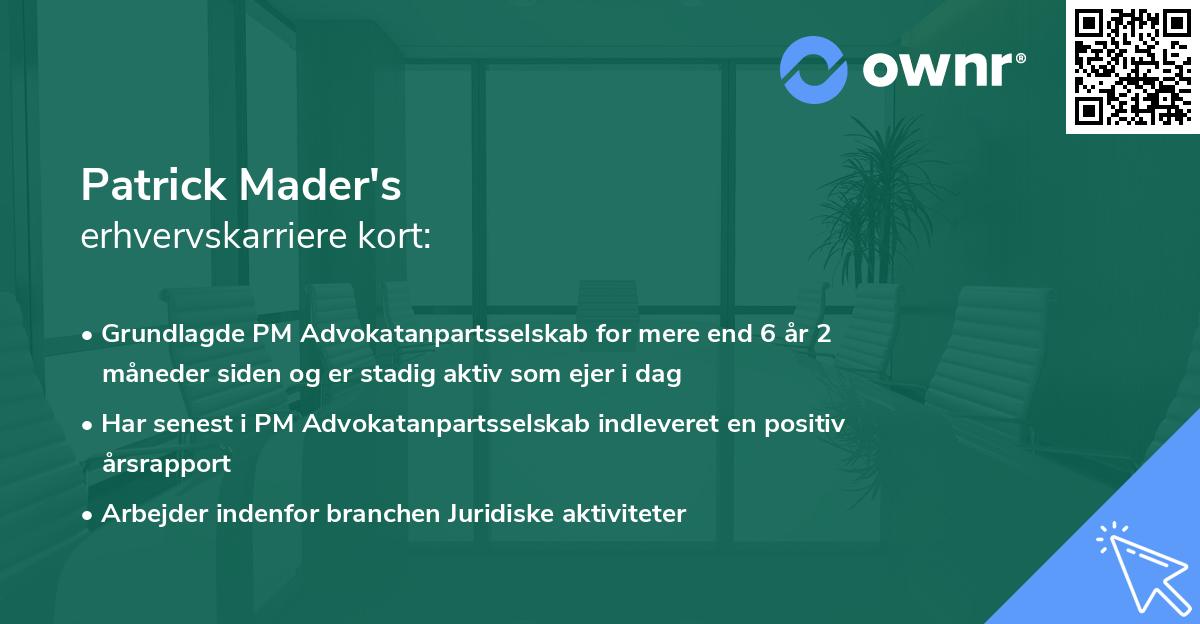 ownr®

Patrick Mader's
erhvervskarriere kort:

• Grundlagde PM Advokatanpartsselskab for mere end 6 år 2 måneder siden og er stadig aktiv som ejer i dag
• Har senest i PM Advokatanpartsselskab indleveret en positiv årsrapport
• Arbejder indenfor branchen Juridiske aktiviteter